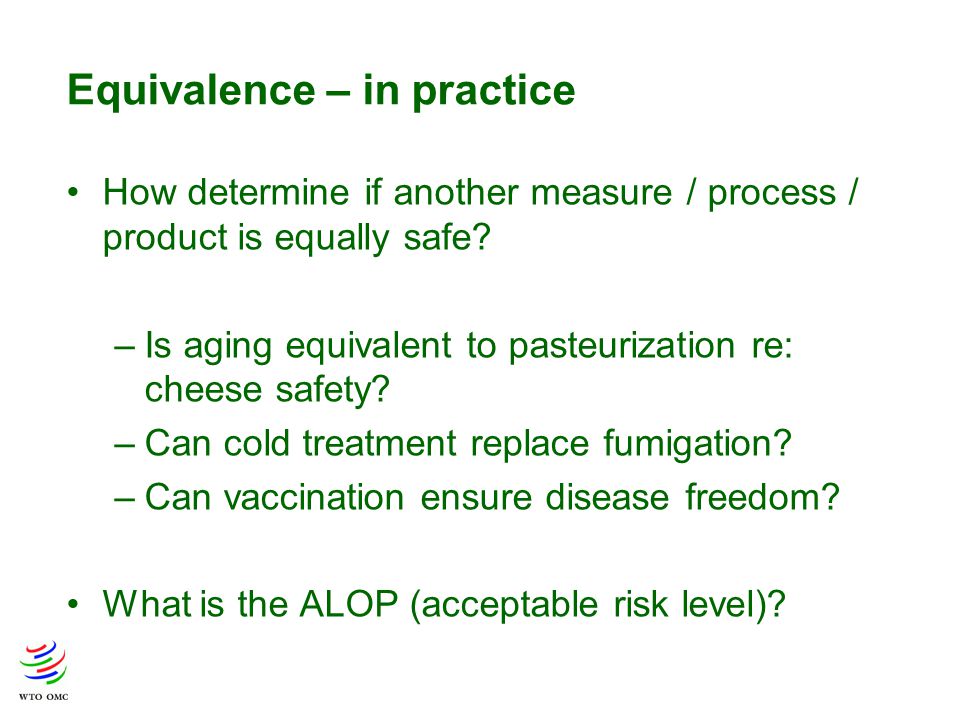 Equivalence – in practice

• How determine if another measure / process / product is equally safe?

– Is aging equivalent to pasteurization re: cheese safety?
– Can cold treatment replace fumigation?
– Can vaccination ensure disease freedom?

• What is the ALOP (acceptable risk level)?

WTO OMC